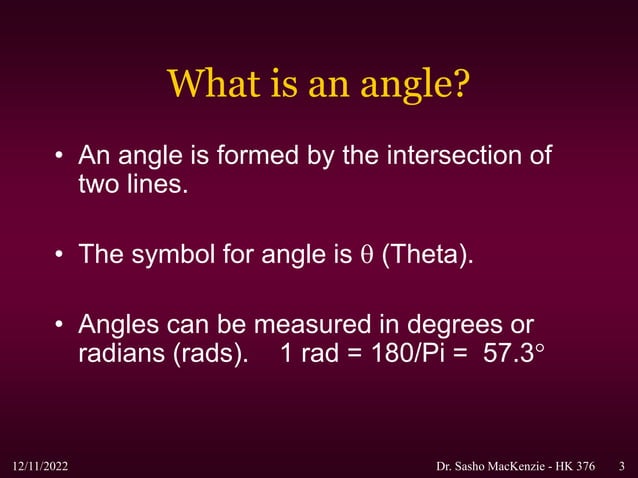 What is an angle?

• An angle is formed by the intersection of two lines.

• The symbol for angle is $\theta$ (Theta).

• Angles can be measured in degrees or radians (rads). 1 rad = 180/Pi = 57.3°

12/11/2022

Dr. Sasho MacKenzie - HK 376 3